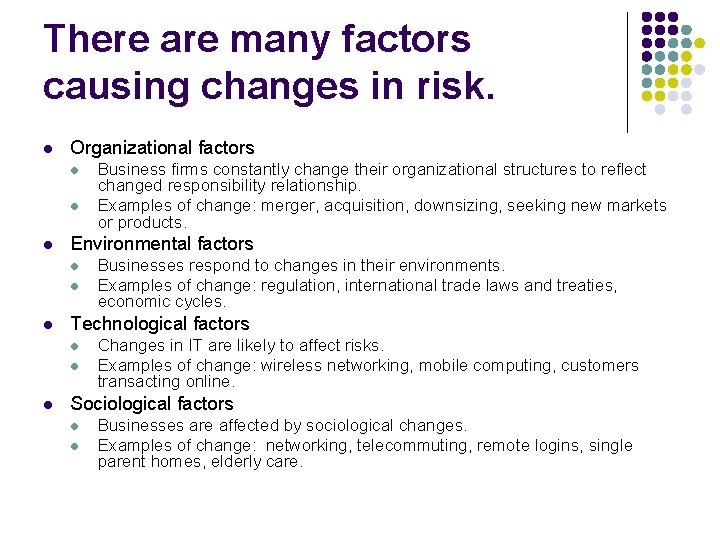 There are many factors causing changes in risk.

- Organizational factors
  - Business firms constantly change their organizational structures to reflect changed responsibility relationship.
  - Examples of change: merger, acquisition, downsizing, seeking new markets or products.
- Environmental factors
  - Businesses respond to changes in their environments.
  - Examples of change: regulation, international trade laws and treaties, economic cycles.
- Technological factors
  - Changes in IT are likely to affect risks.
  - Examples of change: wireless networking, mobile computing, customers transacting online.
- Sociological factors
  - Businesses are affected by sociological changes.
  - Examples of change: networking, telecommuting, remote logins, single parent homes, elderly care.